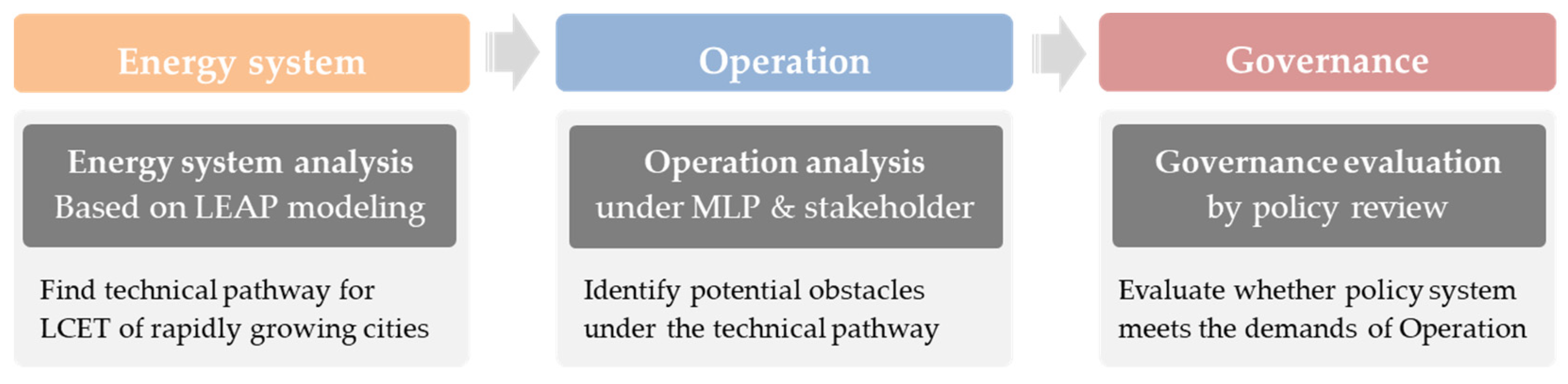 Energy system

Energy system analysis
Based on LEAP modeling

Find technical pathway for LCET of rapidly growing cities

Operation

Operation analysis
under MLP & stakeholder

Identify potential obstacles under the technical pathway

Governance

Governance evaluation
by policy review

Evaluate whether policy system meets the demands of Operation